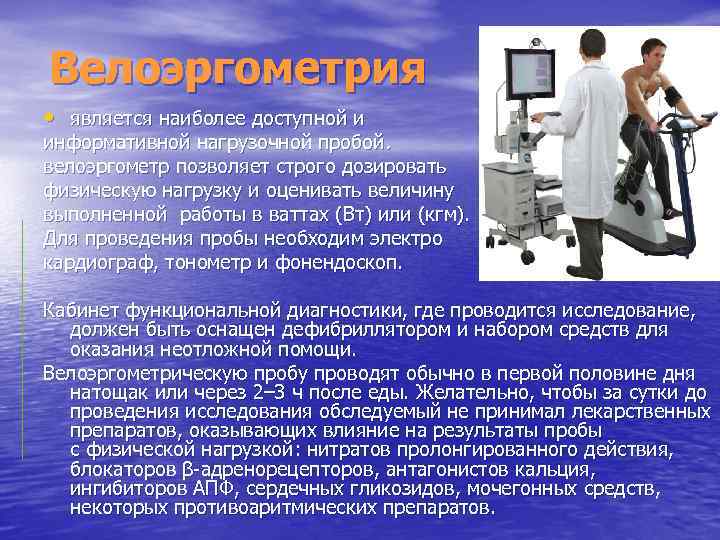 Велоэргометрия

• является наиболее доступной и информативной нагрузочной пробой. велоэргометр позволяет строго дозировать физическую нагрузку и оценивать величину выполненной работы в ваттах (Вт) или (кгм). Для проведения пробы необходим электро кардиограф, тонометр и фонендоскоп.

Кабинет функциональной диагностики, где проводится исследование, должен быть оснащен дефибриллятором и набором средств для оказания неотложной помощи.

Велоэргометрическую пробу проводят обычно в первой половине дня натощак или через 2–3 ч после еды. Желательно, чтобы за сутки до проведения исследования обследуемый не принимал лекарственных препаратов, оказывающих влияние на результаты пробы с физической нагрузкой: нитратов пролонгированного действия, блокаторов β-адренорецепторов, антагонистов кальция, ингибиторов АПФ, сердечных гликозидов, мочегонных средств, некоторых противоаритмических препаратов.